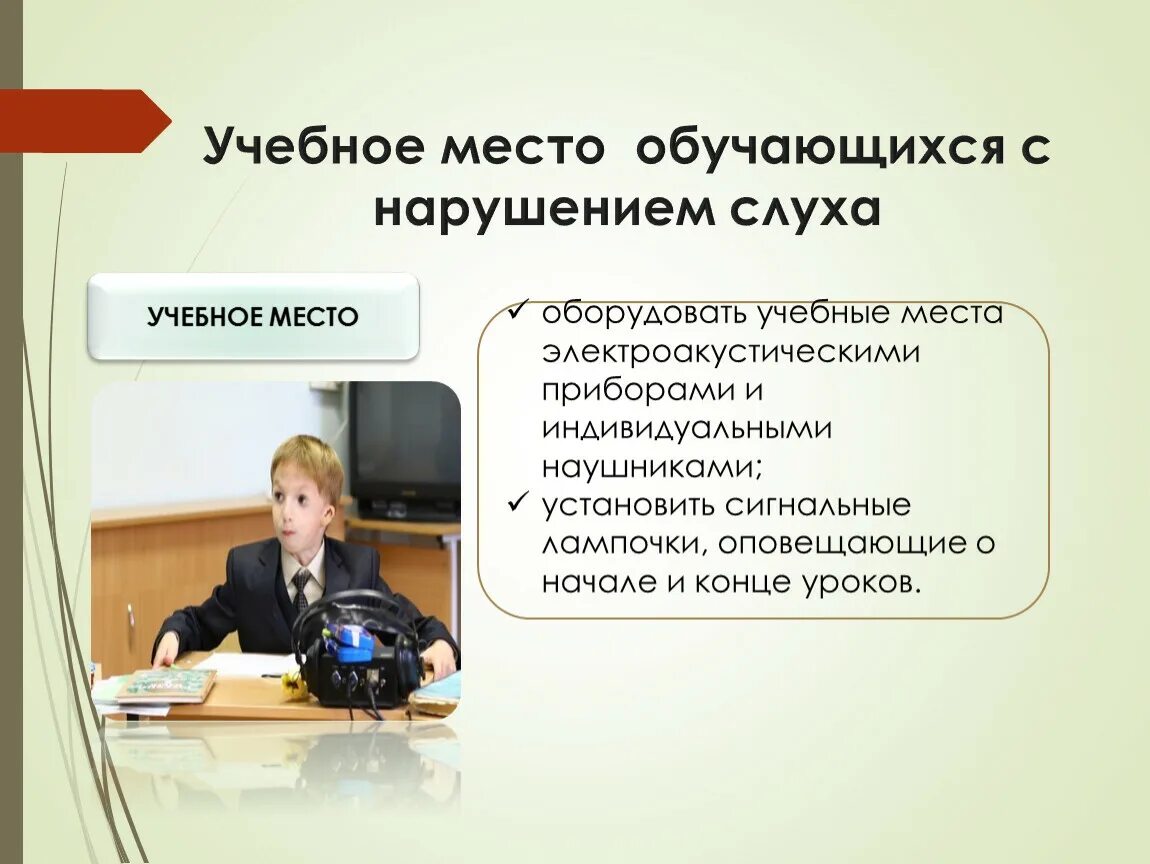 Учебное место обучающихся с нарушением слуха

УЧЕБНОЕ МЕСТО

✓ оборудовать учебные места электроакустическими приборами и индивидуальными наушниками;
✓ установить сигнальные лампочки, оповещающие о начале и конце уроков.